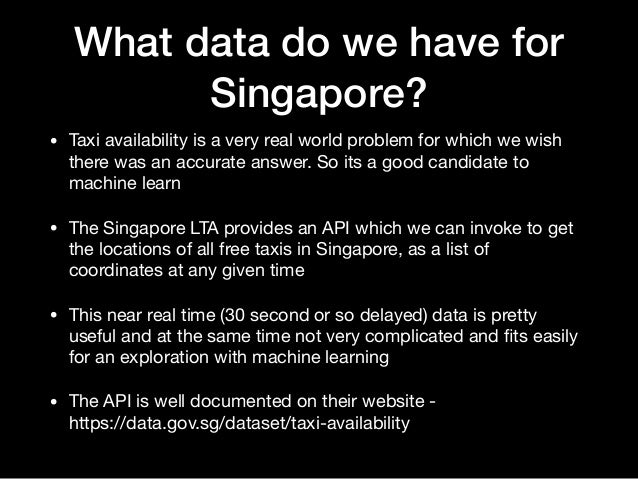 What data do we have for Singapore?

• Taxi availability is a very real world problem for which we wish there was an accurate answer. So its a good candidate to machine learn

• The Singapore LTA provides an API which we can invoke to get the locations of all free taxis in Singapore, as a list of coordinates at any given time

• This near real time (30 second or so delayed) data is pretty useful and at the same time not very complicated and fits easily for an exploration with machine learning

• The API is well documented on their website - https://data.gov.sg/dataset/taxi-availability